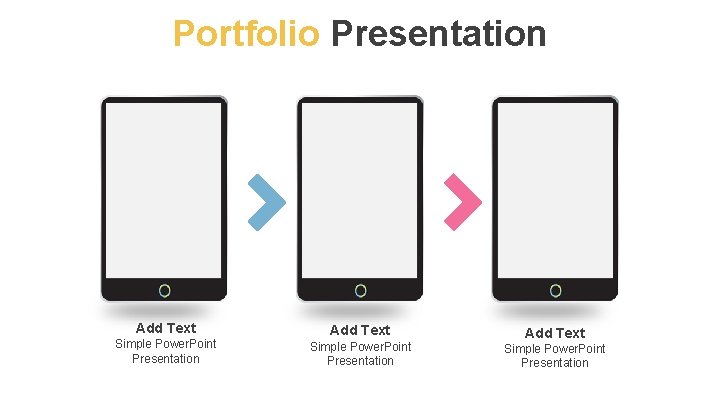 Portfolio Presentation

Add Text
Simple PowerPoint Presentation

Add Text
Simple PowerPoint Presentation

Add Text
Simple PowerPoint Presentation